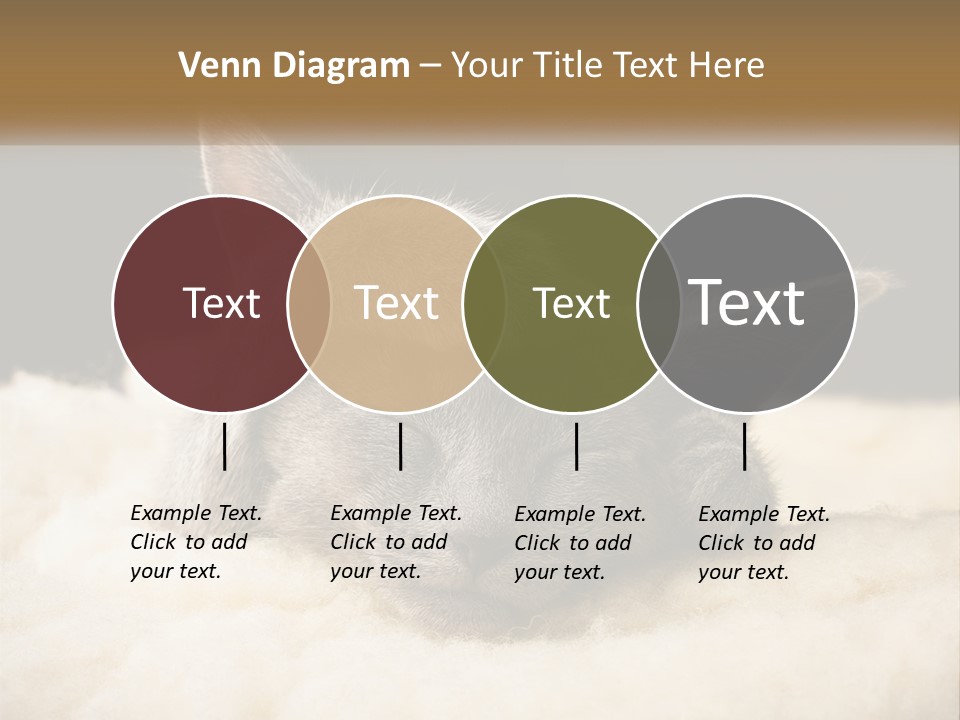 Venn Diagram – Your Title Text Here

Text

Text

Text

Text

Example Text. Click to add your text.

Example Text. Click to add your text.

Example Text. Click to add your text.

Example Text. Click to add your text.